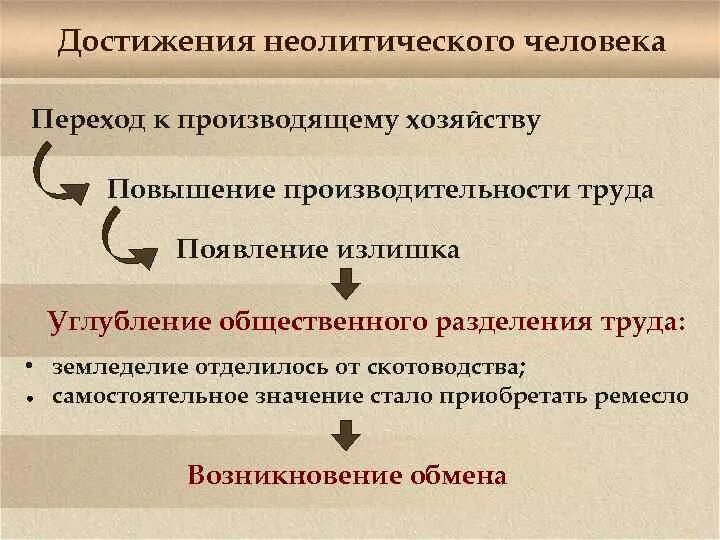 Достижения неолитического человека

Переход к производящему хозяйству

Повышение производительности труда

Появление излишка

Углубление общественного разделения труда:

• земледелие отделилось от скотоводства;
• самостоятельное значение стало приобретать ремесло

Возникновение обмена